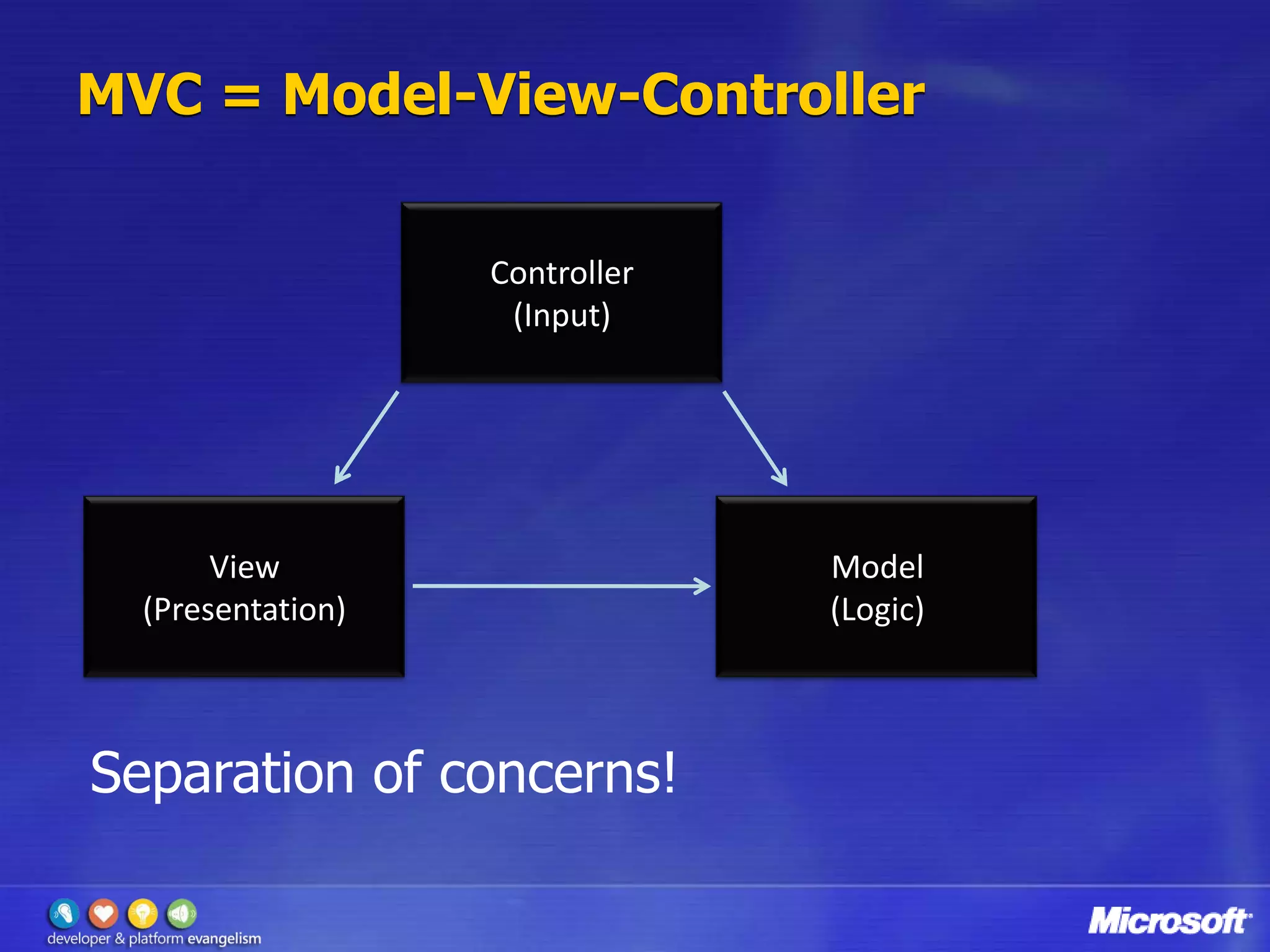 MVC = Model-View-Controller

Controller
(Input)

View
(Presentation)

Model
(Logic)

Separation of concerns!

developer & platform evangelism

Microsoft